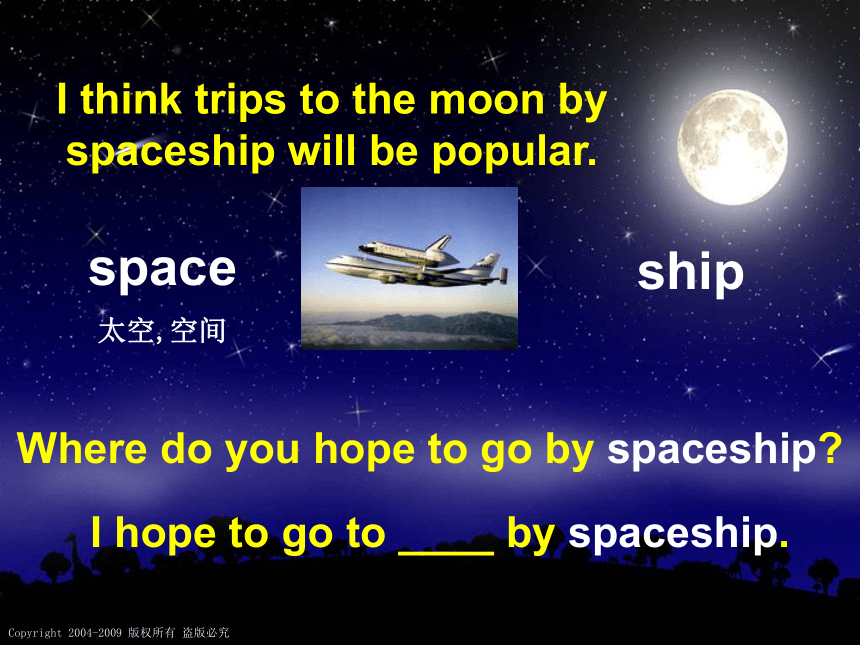 I think trips to the moon by spaceship will be popular.

space
太空, 空间

ship

Where do you hope to go by spaceship?

I hope to go to ____ by spaceship.

Copyright 2004-2009 版权所有 盗版必究